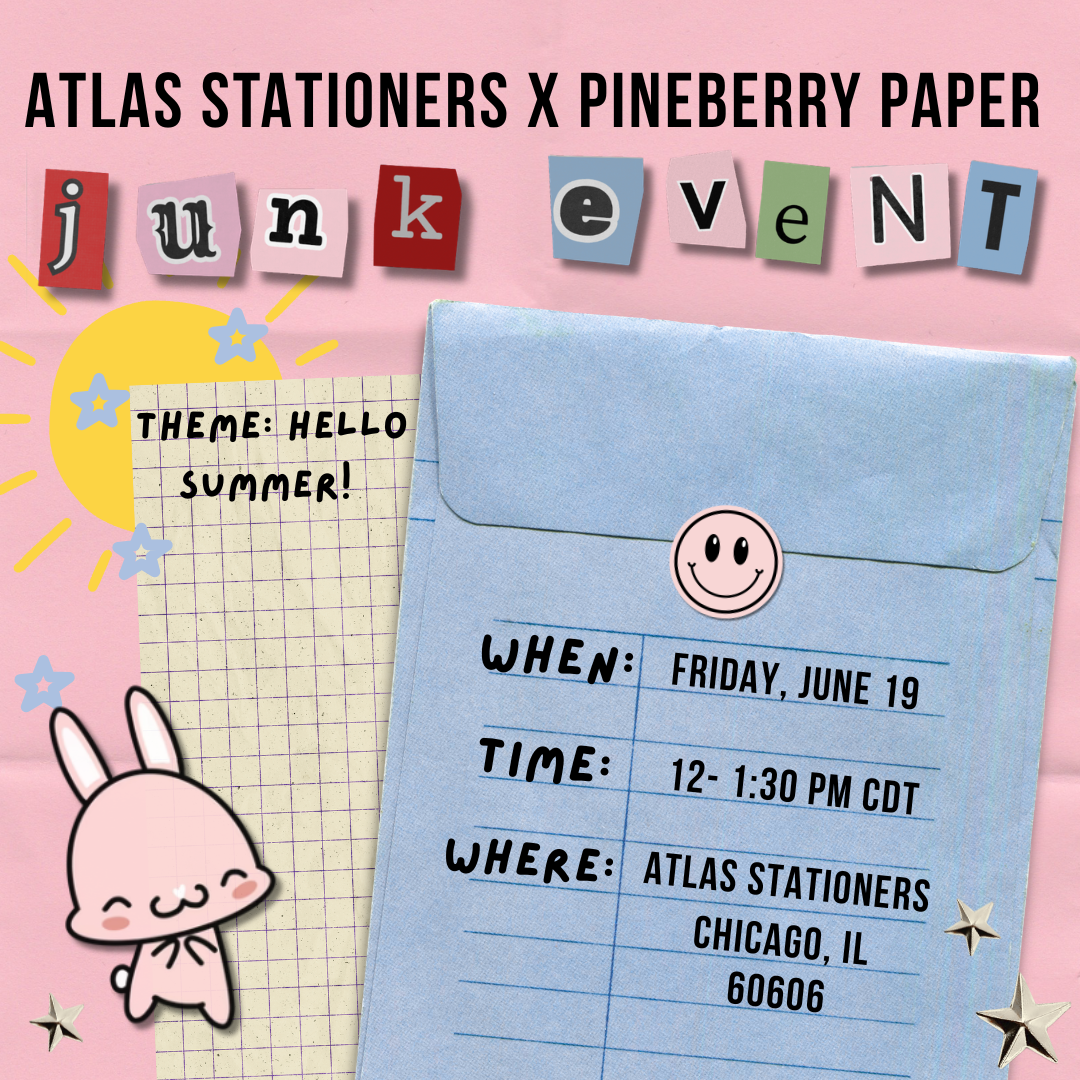 ATLAS STATIONERS X PINEBERRY PAPER

junk eveNT

THEME: HELLO SUMMER!

WHEN: FRIDAY, JUNE 19

TIME: 12- 1:30 PM CDT

WHERE: ATLAS STATIONERS CHICAGO, IL 60606